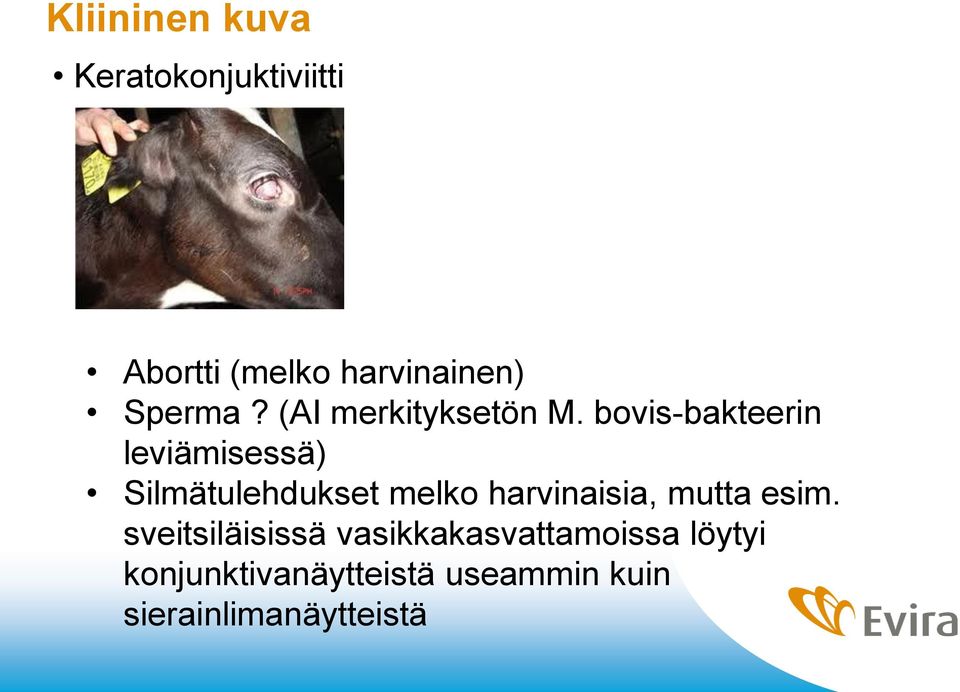 Kliininen kuva

• Keratokonjuktiviitti

• Abortti (melko harvinainen)
• Sperma ? (AI merkityksetön M. bovis-bakteerin leviämisessä)
• Silmätulehdukset melko harvinaisia, mutta esim. sveitsiläisissä vasikkakasvattamoissa löytyi konjunktivanäytteistä useammin kuin sierainlimanäytteistä

Evira